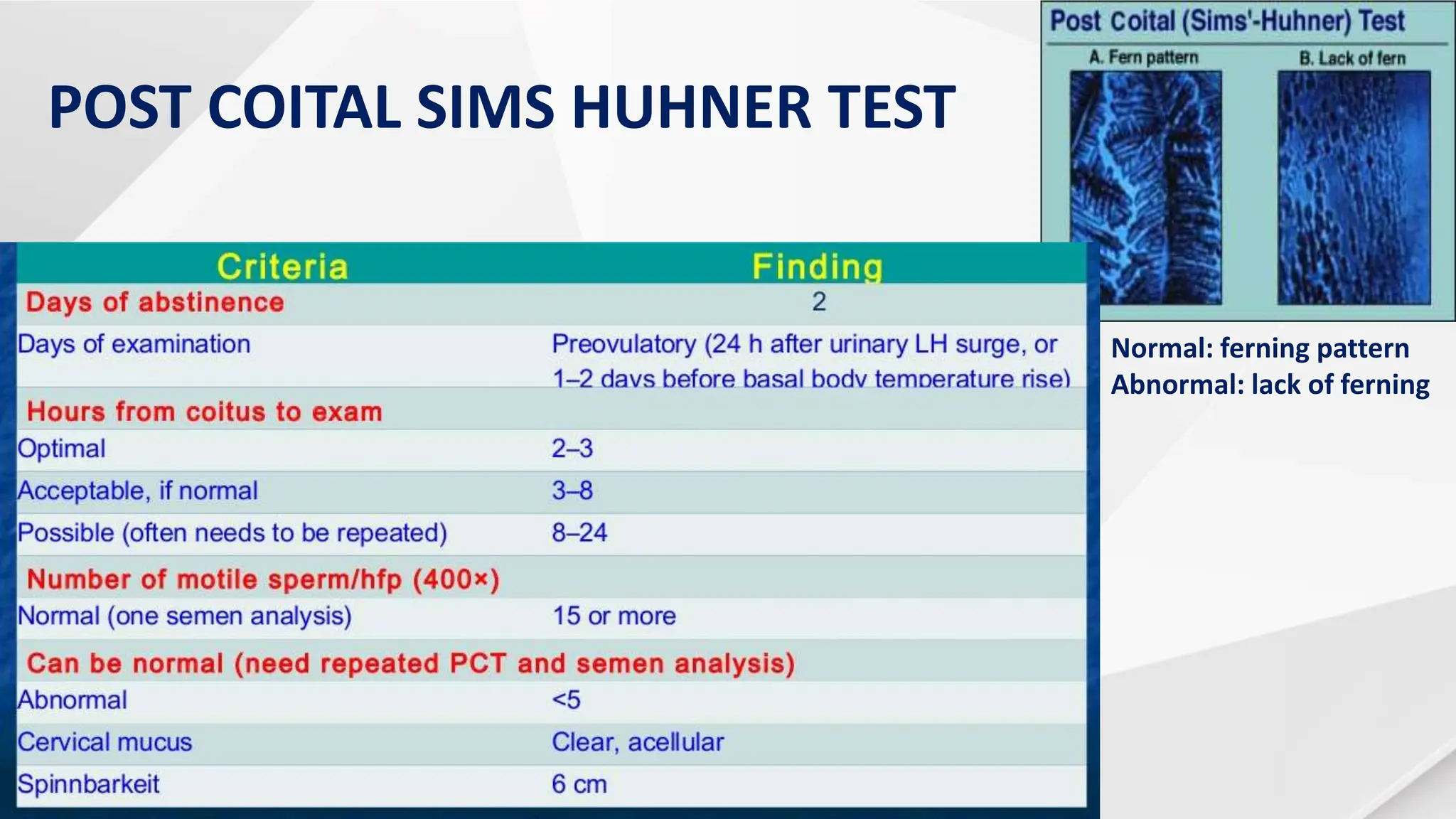 POST COITAL SIMS HUHNER TEST

Post Coital (Sims'-Huhner) Test

A. Fern pattern

B. Lack of fern

| Criteria | Finding |
|---|---|
| Days of abstinence | 2 |
| Days of examination | Preovulatory (24 h after urinary LH surge, or 1–2 days before basal body temperature rise) |
| Hours from coitus to exam | |
| Optimal | 2–3 |
| Acceptable, if normal | 3–8 |
| Possible (often needs to be repeated) | 8–24 |
| Number of motile sperm/hfp (400×) | |
| Normal (one semen analysis) | 15 or more |
| Can be normal (need repeated PCT and semen analysis) | |
| Abnormal | <5 |
| Cervical mucus | Clear, acellular |
| Spinnbarkeit | 6 cm |

Normal: ferning pattern
Abnormal: lack of ferning